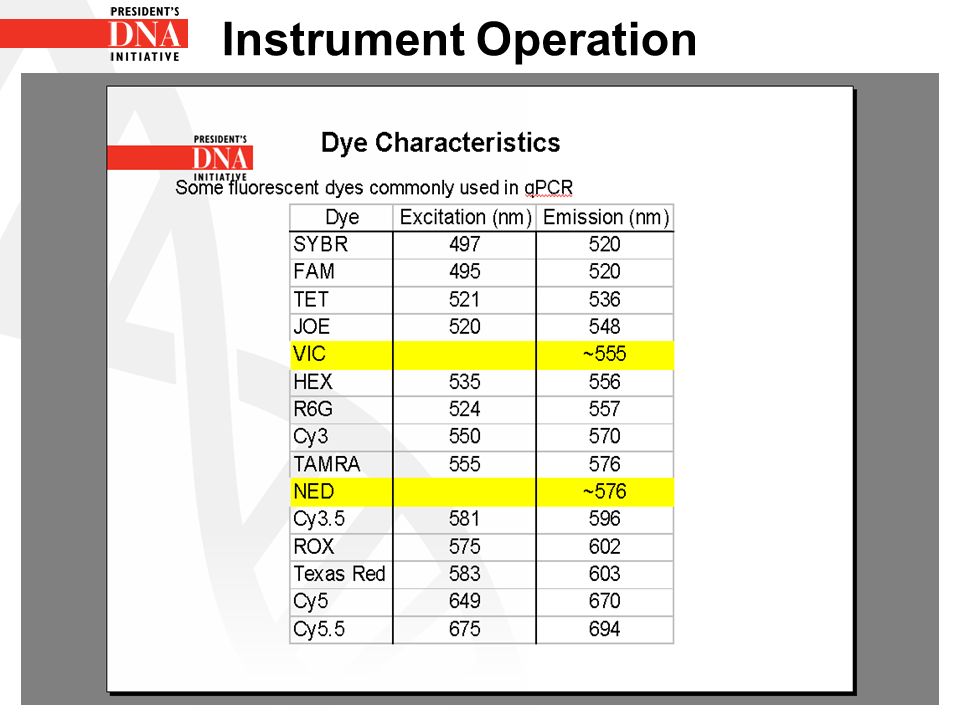 PRESIDENT'S
DNA
INITIATIVE

Instrument Operation

PRESIDENT'S
DNA
INITIATIVE

Dye Characteristics

Some fluorescent dyes commonly used in qPCR

| Dye | Excitation (nm) | Emission (nm) |
|---|---|---|
| SYBR | 497 | 520 |
| FAM | 495 | 520 |
| TET | 521 | 536 |
| JOE | 520 | 548 |
| VIC | | ~555 |
| HEX | 535 | 556 |
| R6G | 524 | 557 |
| Cy3 | 550 | 570 |
| TAMRA | 555 | 576 |
| NED | | ~576 |
| Cy3.5 | 581 | 596 |
| ROX | 575 | 602 |
| Texas Red | 583 | 603 |
| Cy5 | 649 | 670 |
| Cy5.5 | 675 | 694 |